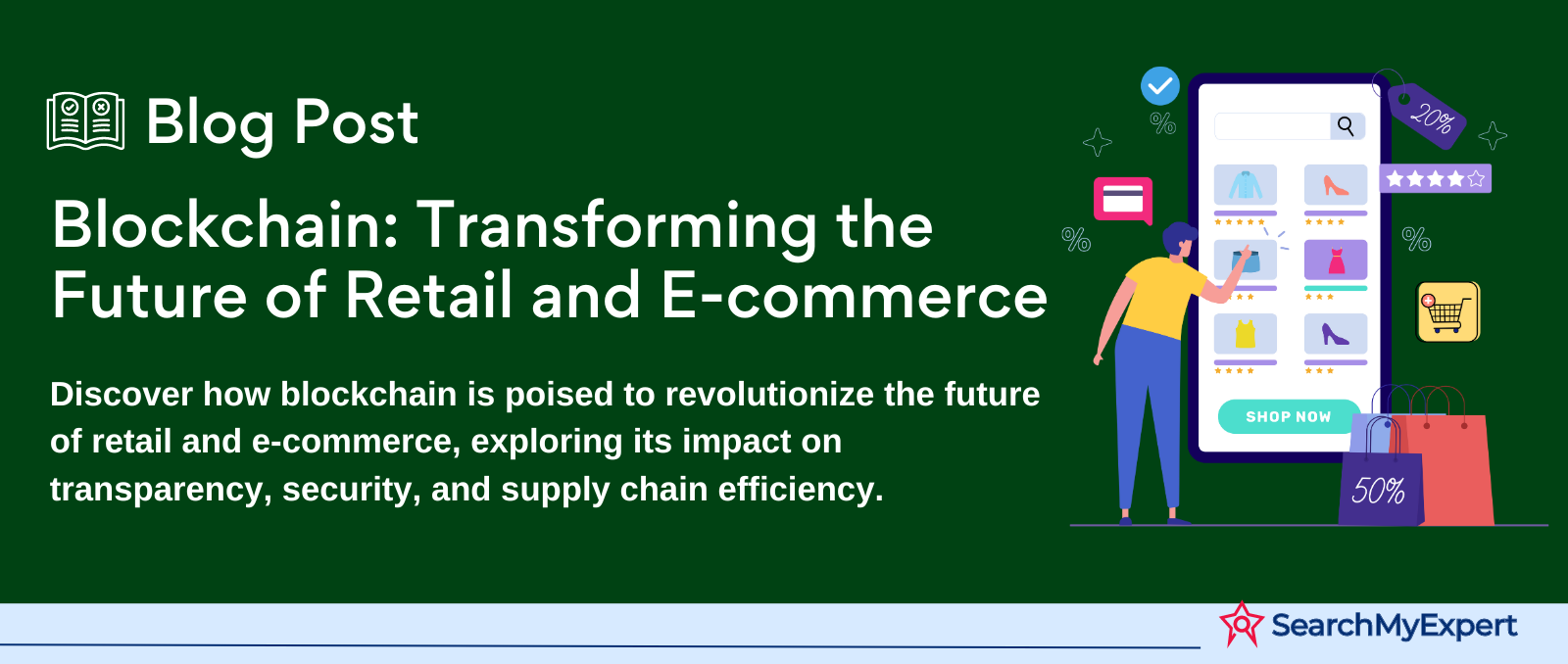 Blog Post

Blockchain: Transforming the Future of Retail and E-commerce

Discover how blockchain is poised to revolutionize the future of retail and e-commerce, exploring its impact on transparency, security, and supply chain efficiency.

%
20%
%
%
SHOP NOW
50%

SearchMyExpert